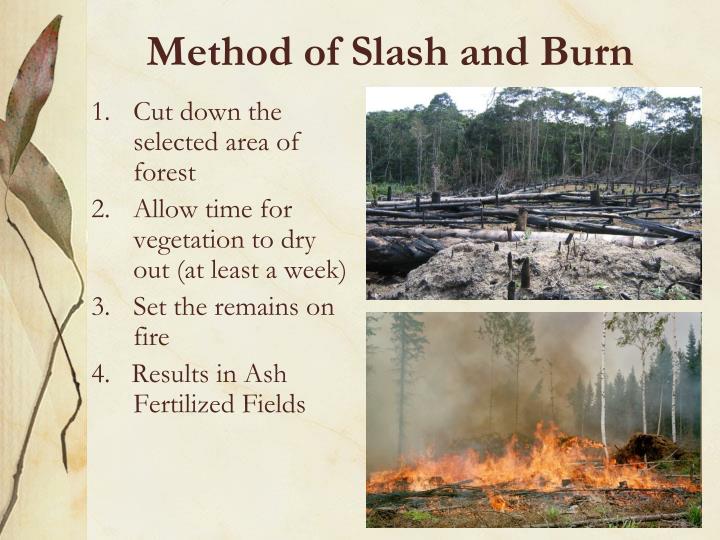 Method of Slash and Burn

1. Cut down the selected area of forest
2. Allow time for vegetation to dry out (at least a week)
3. Set the remains on fire
4. Results in Ash Fertilized Fields